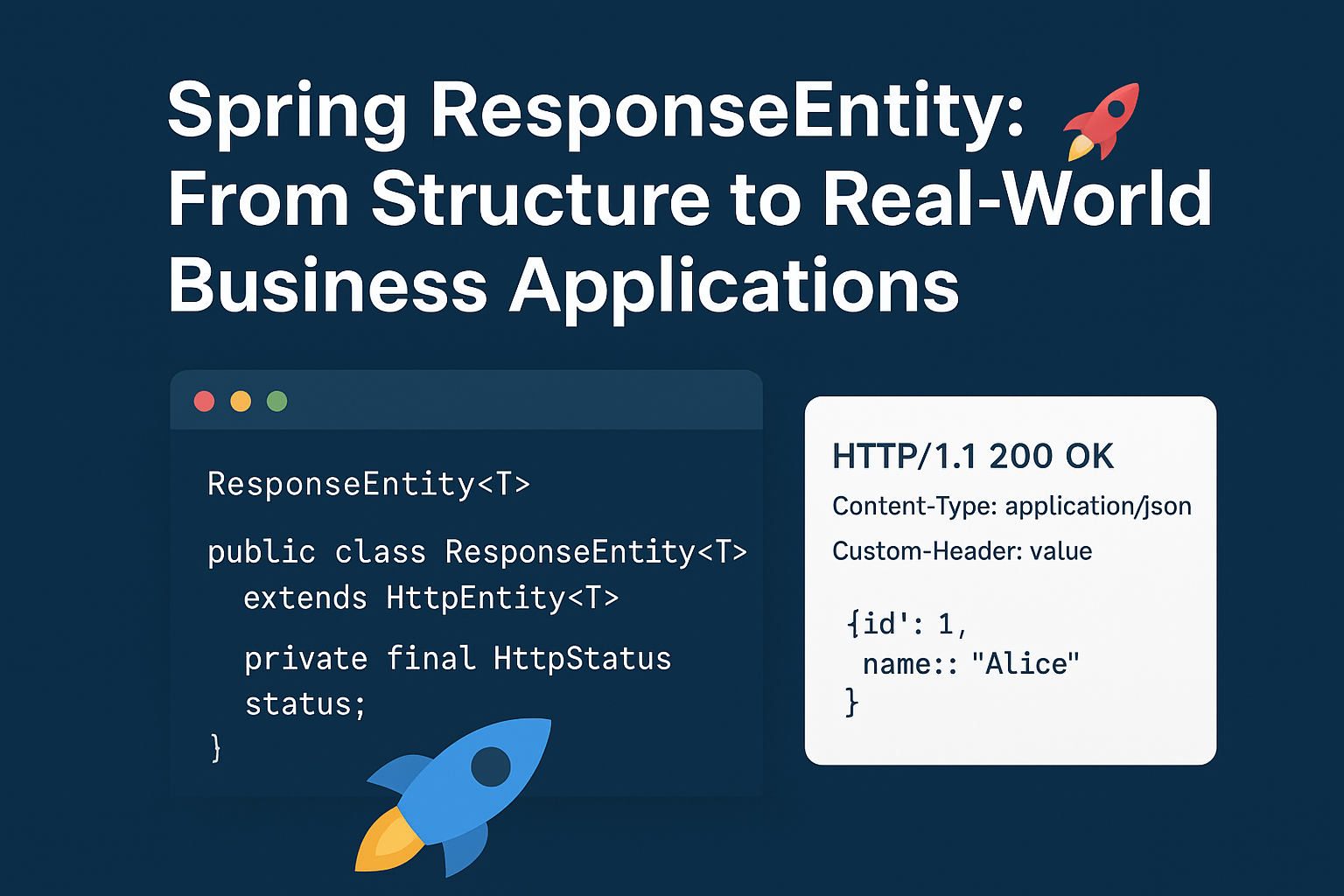 Spring ResponseEntity: From Structure to Real-World Business Applications

ResponseEntity<T>

public class ResponseEntity<T>
  extends HttpEntity<T>

  private final HttpStatus
  status;
}

HTTP/1.1 200 OK
Content-Type: application/json
Custom-Header: value

{id': 1,
 name:: "Alice"
}